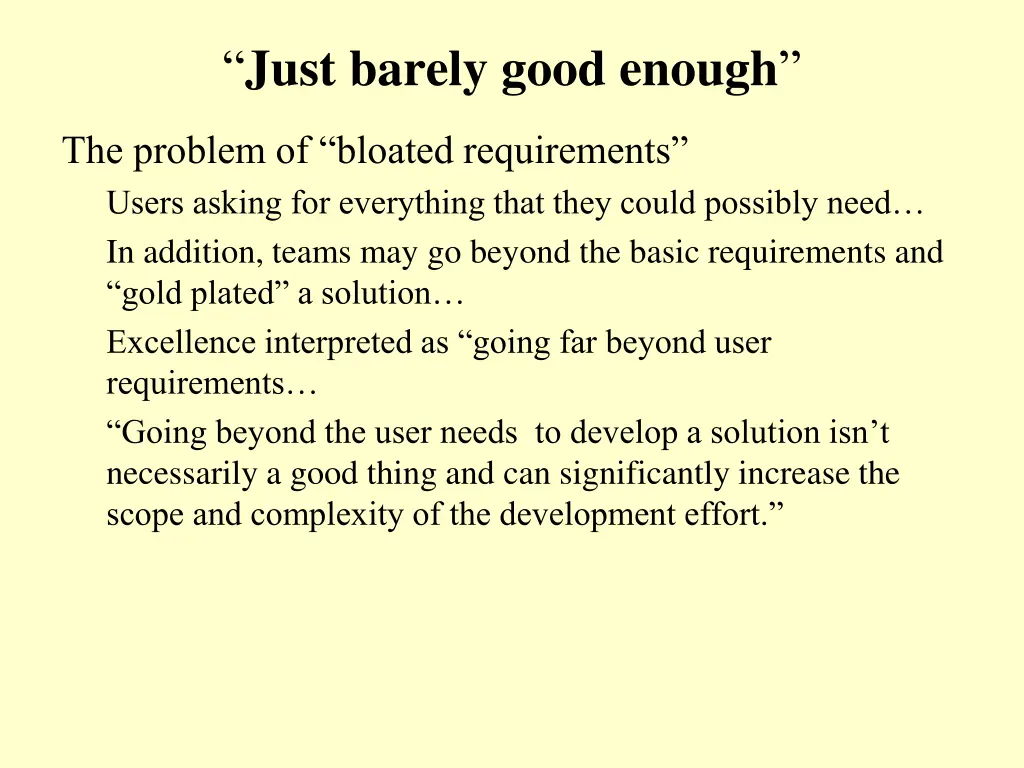 “Just barely good enough”

The problem of “bloated requirements”

Users asking for everything that they could possibly need…

In addition, teams may go beyond the basic requirements and “gold plated” a solution…

Excellence interpreted as “going far beyond user requirements…

“Going beyond the user needs to develop a solution isn’t necessarily a good thing and can significantly increase the scope and complexity of the development effort.”